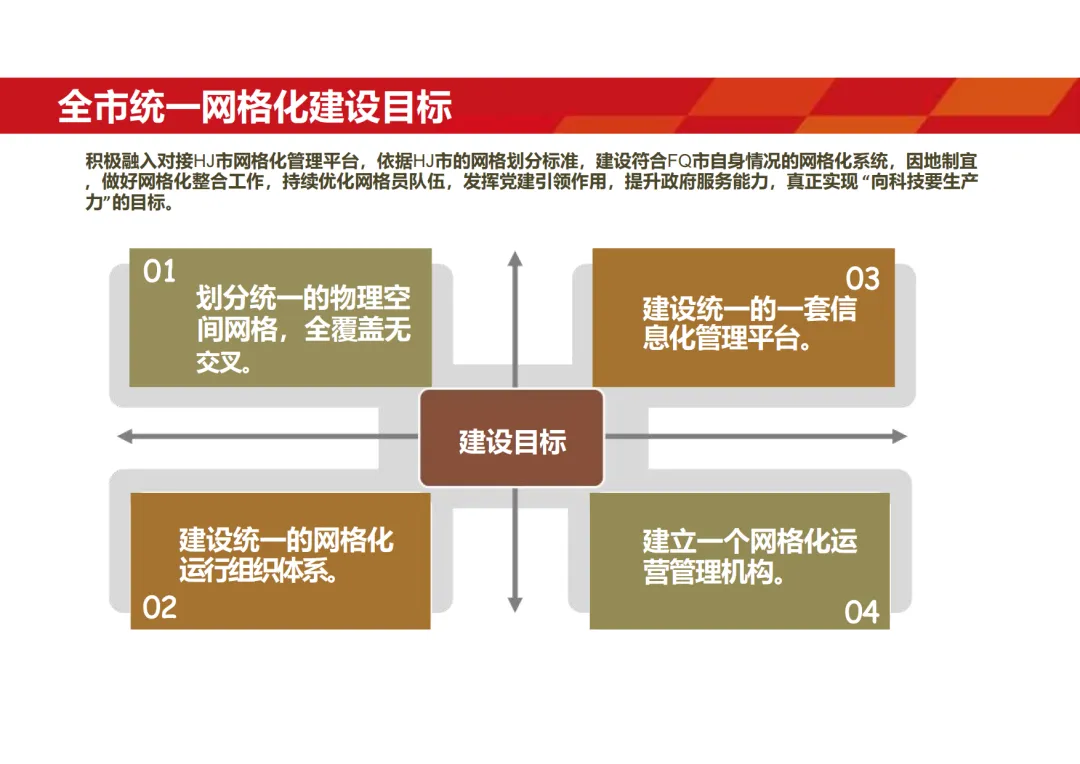 全市统一网格化建设目标

积极融入对接HJ市网格化管理平台，依据HJ市的网格划分标准，建设符合FQ市自身情况的网格化系统，因地制宜，做好网格化整合工作，持续优化网格员队伍，发挥党建引领作用，提升政府服务能力，真正实现 “向科技要生产力”的目标。

01
划分统一的物理空间网格，全覆盖无交叉。

03
建设统一的一套信息化管理平台。

建设目标

建设统一的网格化运行组织体系。
02

建立一个网格化运营管理机构。
04